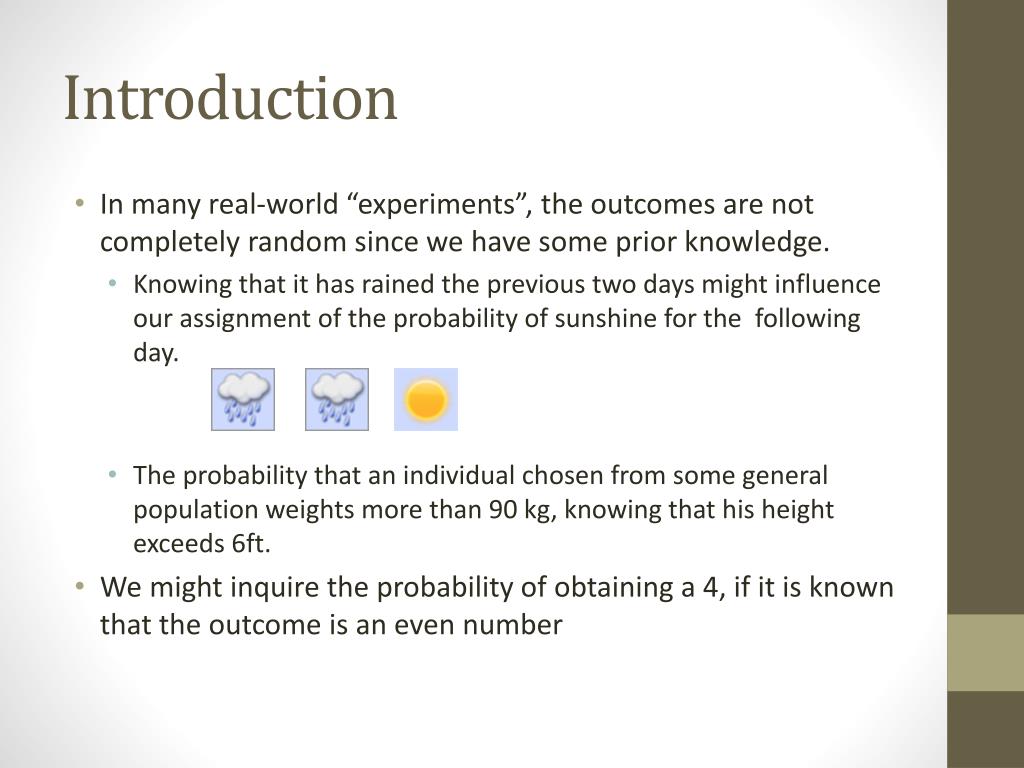 Introduction

• In many real-world “experiments”, the outcomes are not completely random since we have some prior knowledge.
• Knowing that it has rained the previous two days might influence our assignment of the probability of sunshine for the following day.
• The probability that an individual chosen from some general population weights more than 90 kg, knowing that his height exceeds 6ft.
• We might inquire the probability of obtaining a 4, if it is known that the outcome is an even number